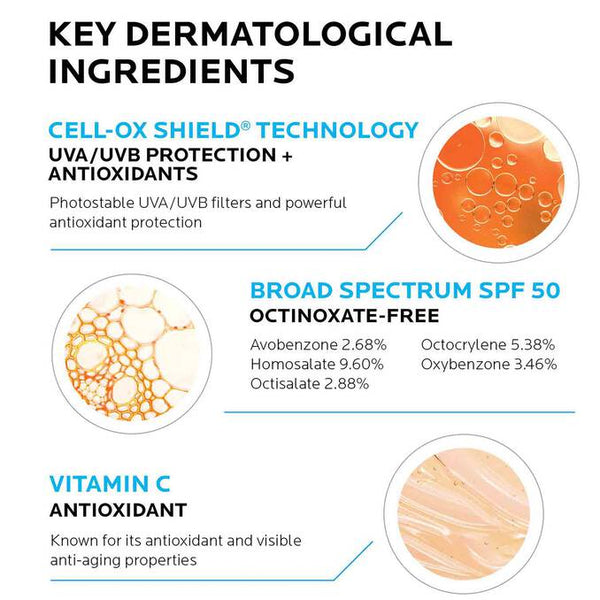 KEY DERMATOLOGICAL INGREDIENTS

CELL-OX SHIELD® TECHNOLOGY
UVA/UVB PROTECTION + ANTIOXIDANTS

Photostable UVA/UVB filters and powerful antioxidant protection

BROAD SPECTRUM SPF 50
OCTINOXATE-FREE

Avobenzone 2.68%
Homosalate 9.60%
Octisalate 2.88%

Octocrylene 5.38%
Oxybenzone 3.46%

VITAMIN C
ANTIOXIDANT

Known for its antioxidant and visible anti-aging properties